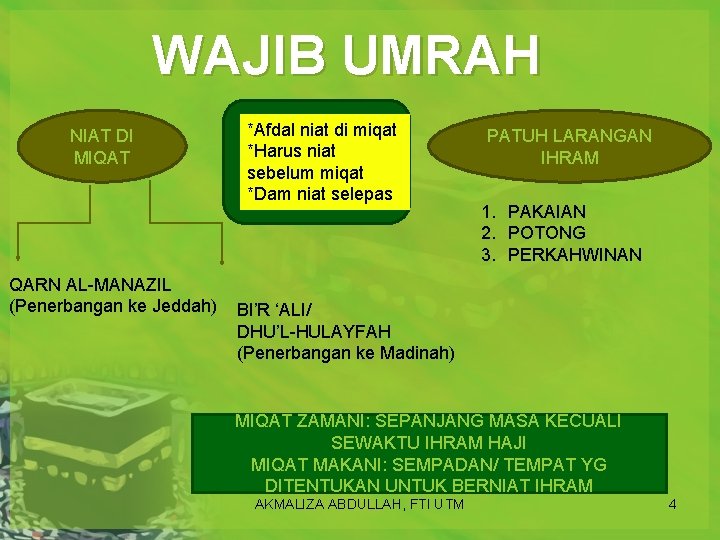 WAJIB UMRAH

NIAT DI MIQAT

*Afdal niat di miqat
*Harus niat sebelum miqat
*Dam niat selepas

PATUH LARANGAN IHRAM

1. PAKAIAN
2. POTONG
3. PERKAHWINAN

QARN AL-MANAZIL
(Penerbangan ke Jeddah)

BI'R 'ALI/
DHU'L-HULAYFAH
(Penerbangan ke Madinah)

MIQAT ZAMANI: SEPANJANG MASA KECUALI SEWAKTU IHRAM HAJI
MIQAT MAKANI: SEMPADAN/ TEMPAT YG DITENTUKAN UNTUK BERNIAT IHRAM

AKMALIZA ABDULLAH, FTI UTM

4